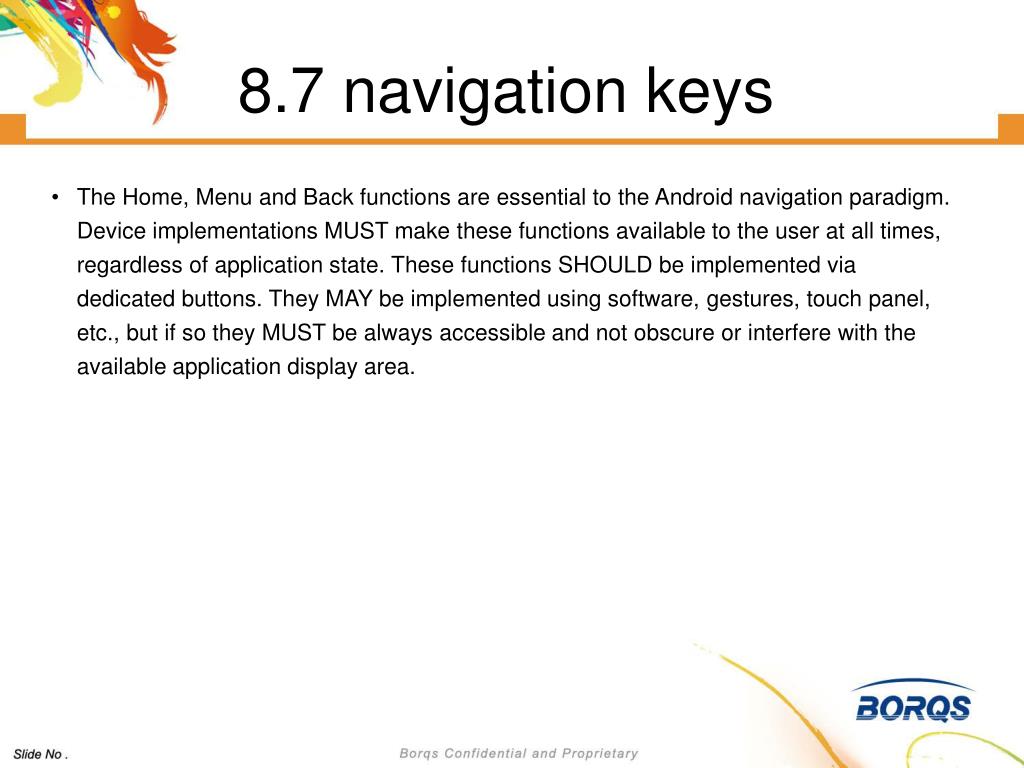 8.7 navigation keys

• The Home, Menu and Back functions are essential to the Android navigation paradigm. Device implementations MUST make these functions available to the user at all times, regardless of application state. These functions SHOULD be implemented via dedicated buttons. They MAY be implemented using software, gestures, touch panel, etc., but if so they MUST be always accessible and not obscure or interfere with the available application display area.

BORQS

Slide No .

Borqs Confidential and Proprietary